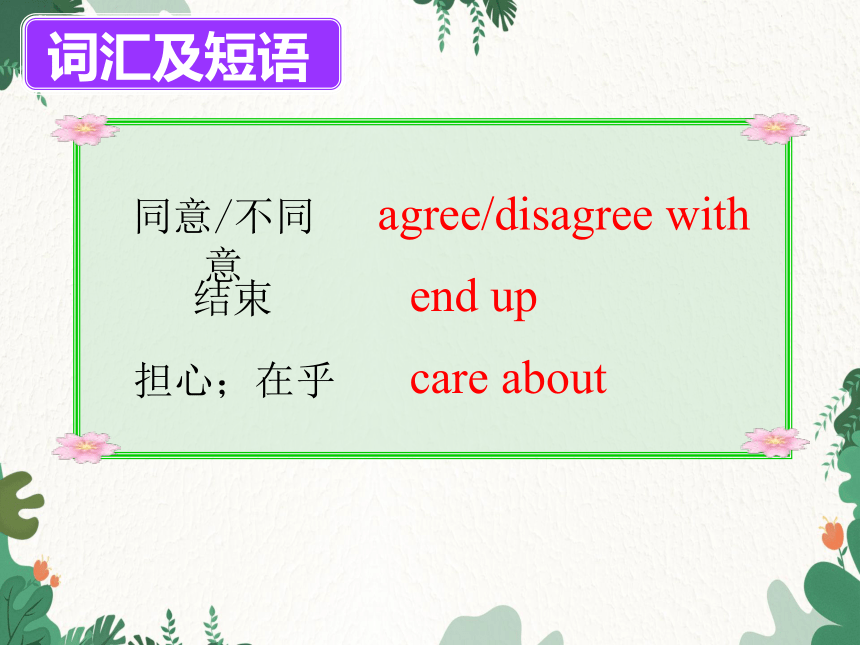 词汇及短语

同意/不同意　agree/disagree with

结束　end up

担心；在乎　care about